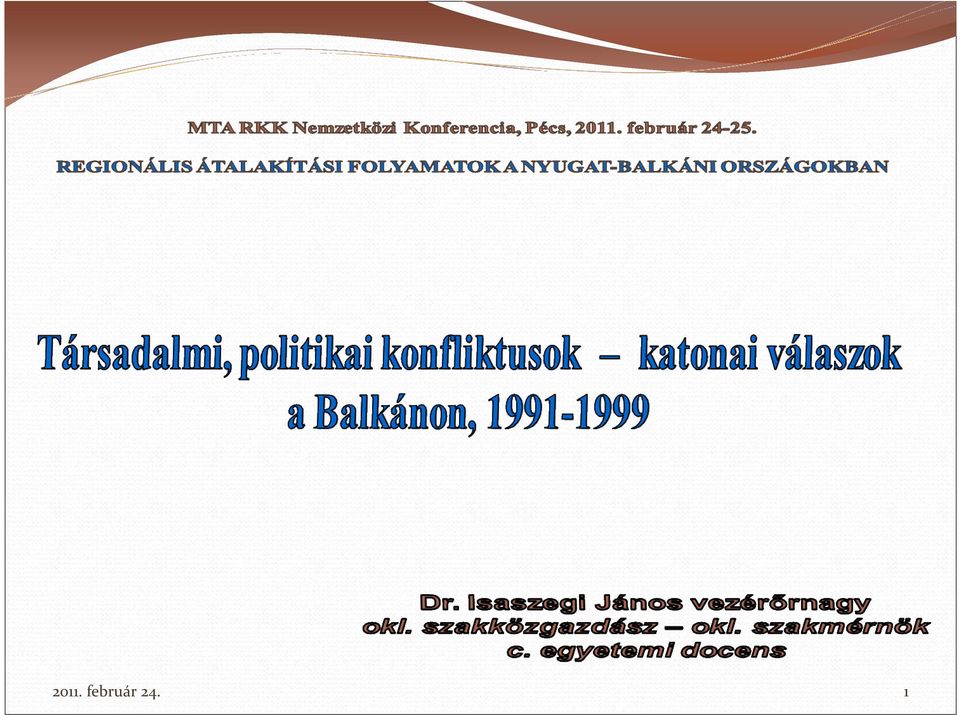 MTA RKK Nemzetközi Konferencia, Pécs, 2011. február 24-25.

REGIONÁLIS ÁTALAKÍTÁSI FOLYAMATOK A NYUGAT-BALKÁNI ORSZÁGOKBAN

Társadalmi, politikai konfliktusok – katonai válaszok a Balkánon, 1991-1999

Dr. Isaszegi János vezérőrnagy
okl. szakközgazdász – okl. szakmérnök
c. egyetemi docens

2011. február 24.

1